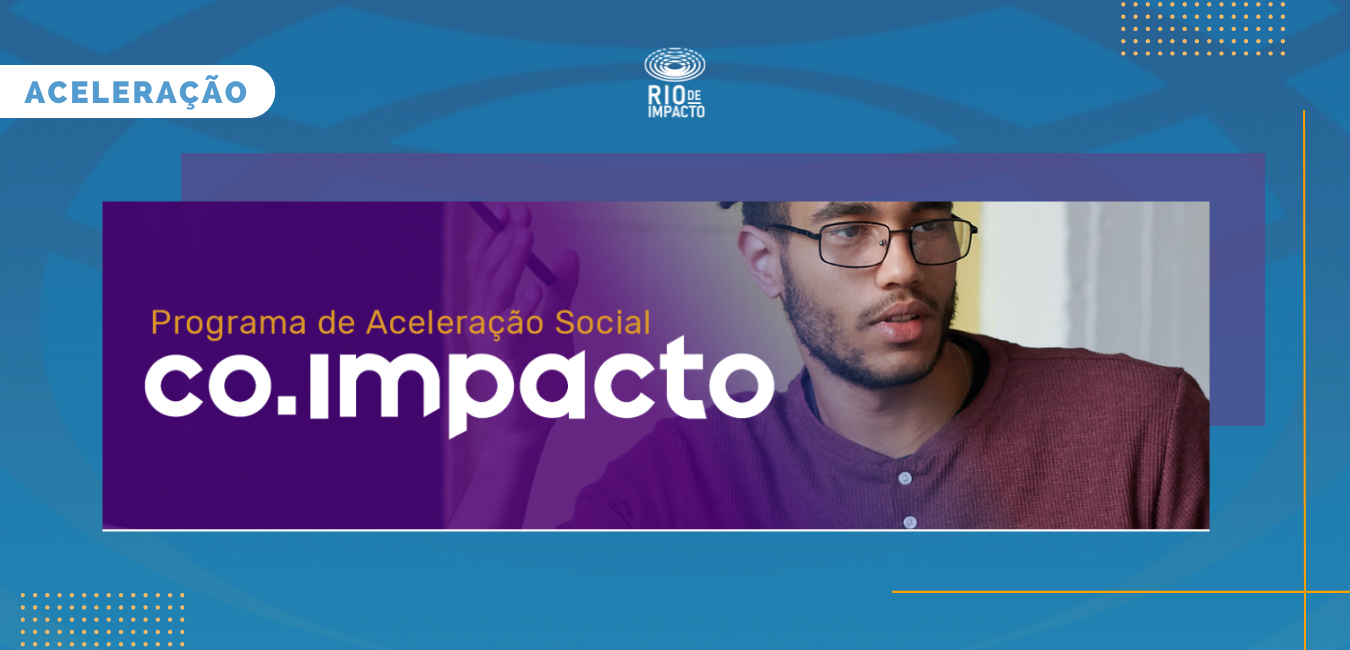 ACELERAÇÃO

RIO DE IMPACTO

Programa de Aceleração Social

co.impacto